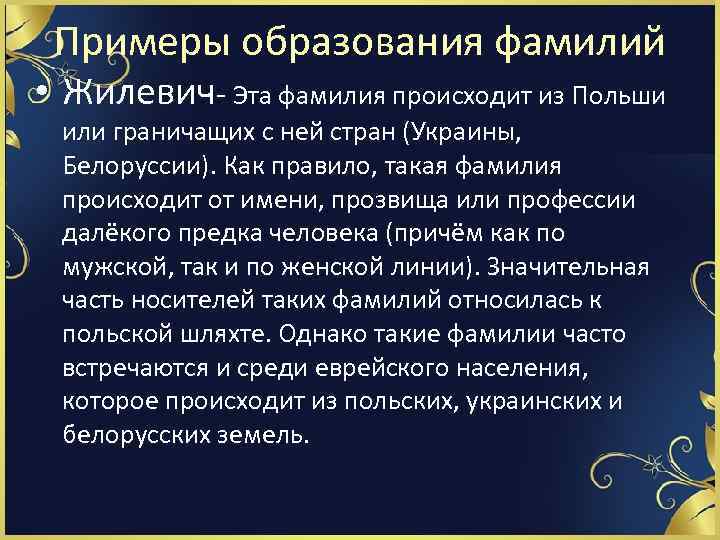 Примеры образования фамилий

• Жилевич- Эта фамилия происходит из Польши или граничащих с ней стран (Украины, Белоруссии). Как правило, такая фамилия происходит от имени, прозвища или профессии далёкого предка человека (причём как по мужской, так и по женской линии). Значительная часть носителей таких фамилий относилась к польской шляхте. Однако такие фамилии часто встречаются и среди еврейского населения, которое происходит из польских, украинских и белорусских земель.